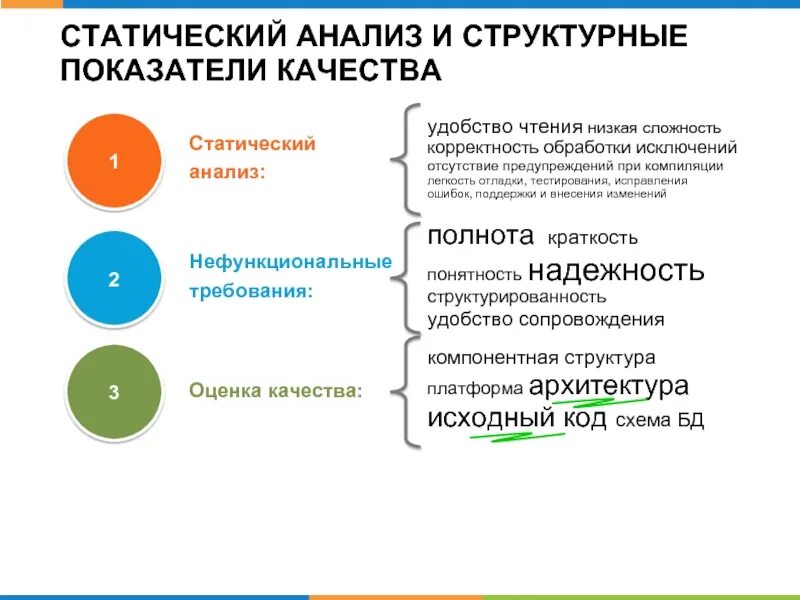 СТАТИЧЕСКИЙ АНАЛИЗ И СТРУКТУРНЫЕ ПОКАЗАТЕЛИ КАЧЕСТВА

1
Статический анализ:

удобство чтения низкая сложность
корректность обработки исключений
отсутствие предупреждений при компиляции
легкость отладки, тестирования, исправления ошибок, поддержки и внесения изменений

2
Нефункциональные требования:

полнота краткость
понятность надежность
структурированность
удобство сопровождения

3
Оценка качества:

компонентная структура
платформа архитектура
исходный код схема БД